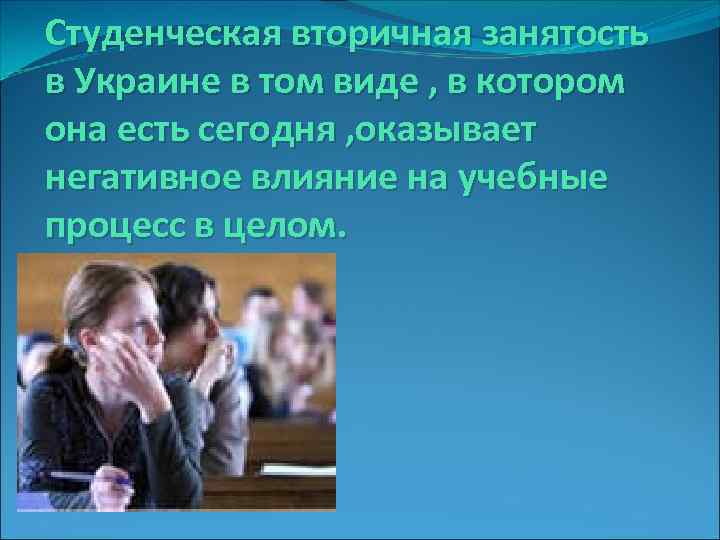 Студенческая вторичная занятость в Украине в том виде , в котором она есть сегодня ,оказывает негативное влияние на учебные процесс в целом.